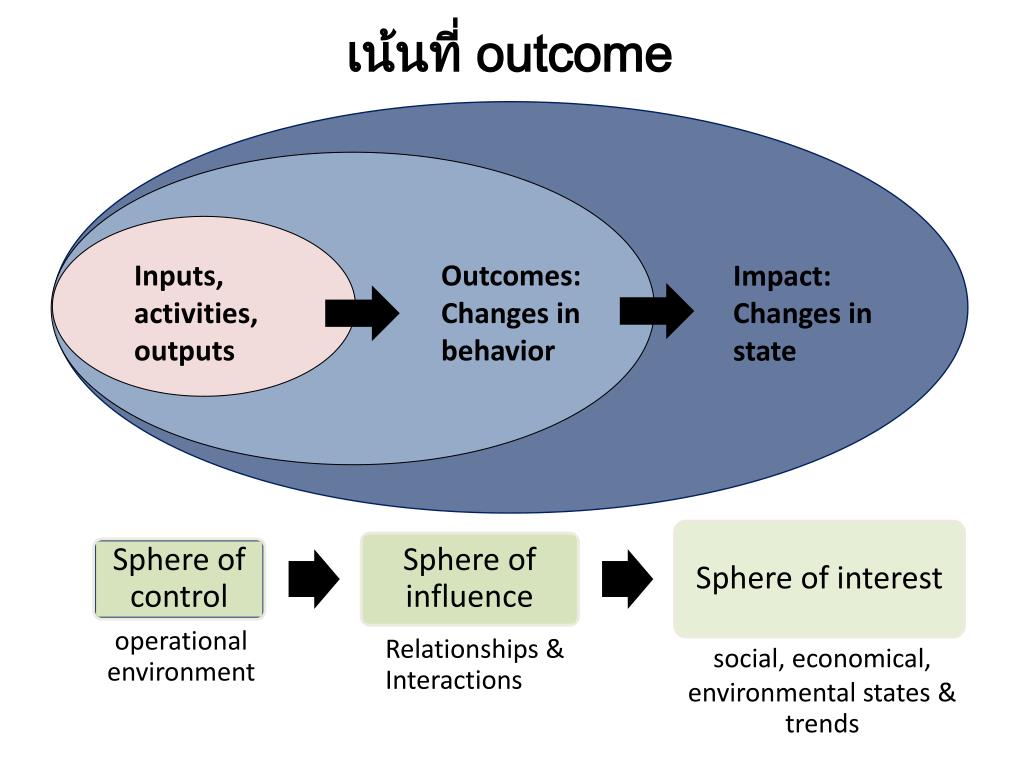 เน้นที่ outcome

Inputs, activities, outputs

Outcomes: Changes in behavior

Impact: Changes in state

Sphere of control

operational environment

Sphere of influence

Relationships & Interactions

Sphere of interest

social, economical, environmental states & trends